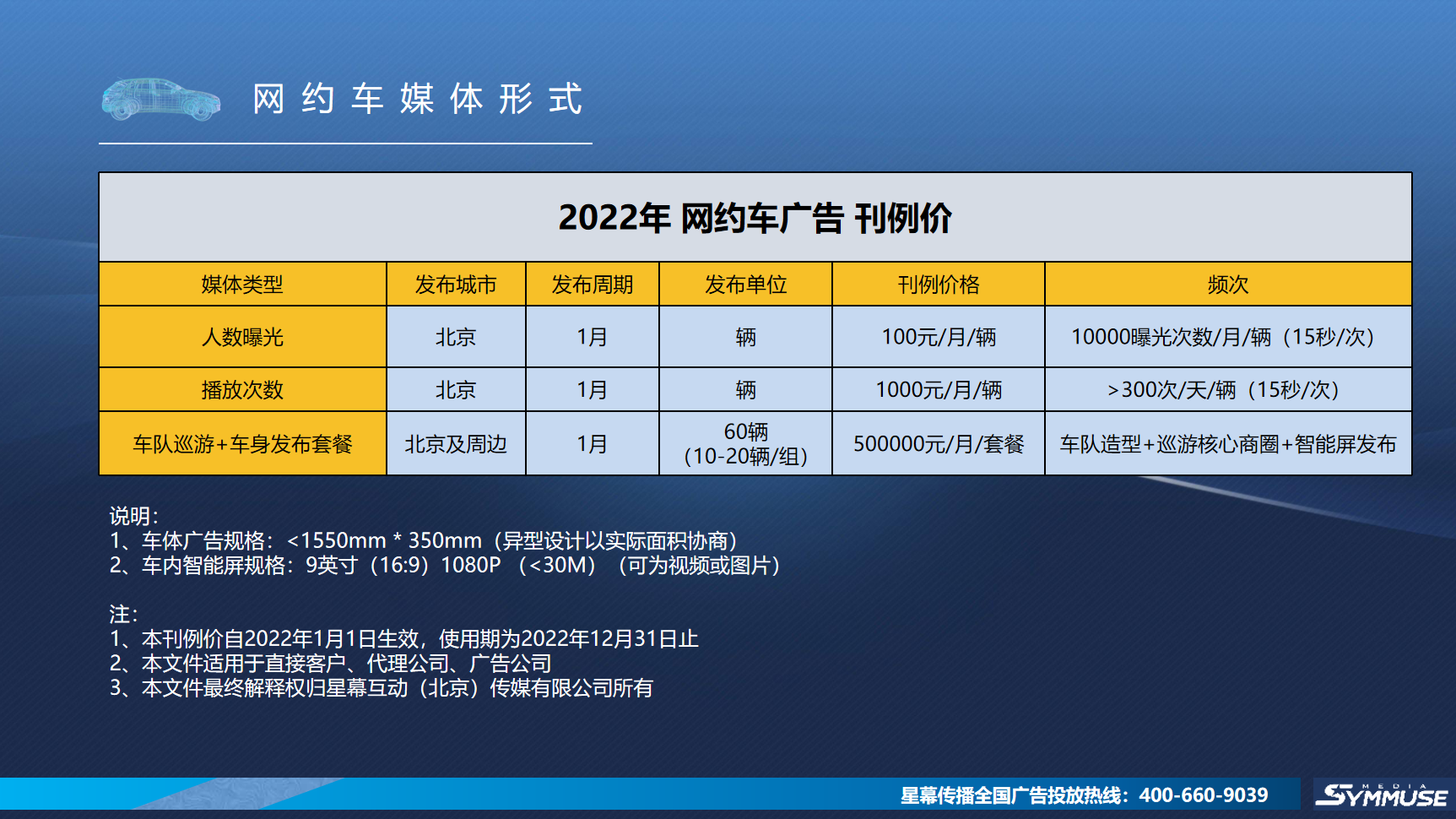 网约车媒体形式

2022年 网约车广告 刊例价

| 媒体类型 | 发布城市 | 发布周期 | 发布单位 | 刊例价格 | 频次 |
|---|---|---|---|---|---|
| 人数曝光 | 北京 | 1月 | 辆 | 100元/月/辆 | 10000曝光次数/月/辆（15秒/次） |
| 播放次数 | 北京 | 1月 | 辆 | 1000元/月/辆 | >300次/天/辆（15秒/次） |
| 车队巡游+车身发布套餐 | 北京及周边 | 1月 | 60辆（10-20辆/组） | 500000元/月/套餐 | 车队造型+巡游核心商圈+智能屏发布 |

说明：
1、车体广告规格：<1550mm * 350mm（异型设计以实际面积协商）
2、车内智能屏规格：9英寸（16:9）1080P （<30M）（可为视频或图片）

注：
1、本刊例价自2022年1月1日生效，使用期为2022年12月31日止
2、本文件适用于直接客户、代理公司、广告公司
3、本文件最终解释权归星幕互动（北京）传媒有限公司所有

星幕传播全国广告投放热线：400-660-9039
MEDIA SYMMUSE